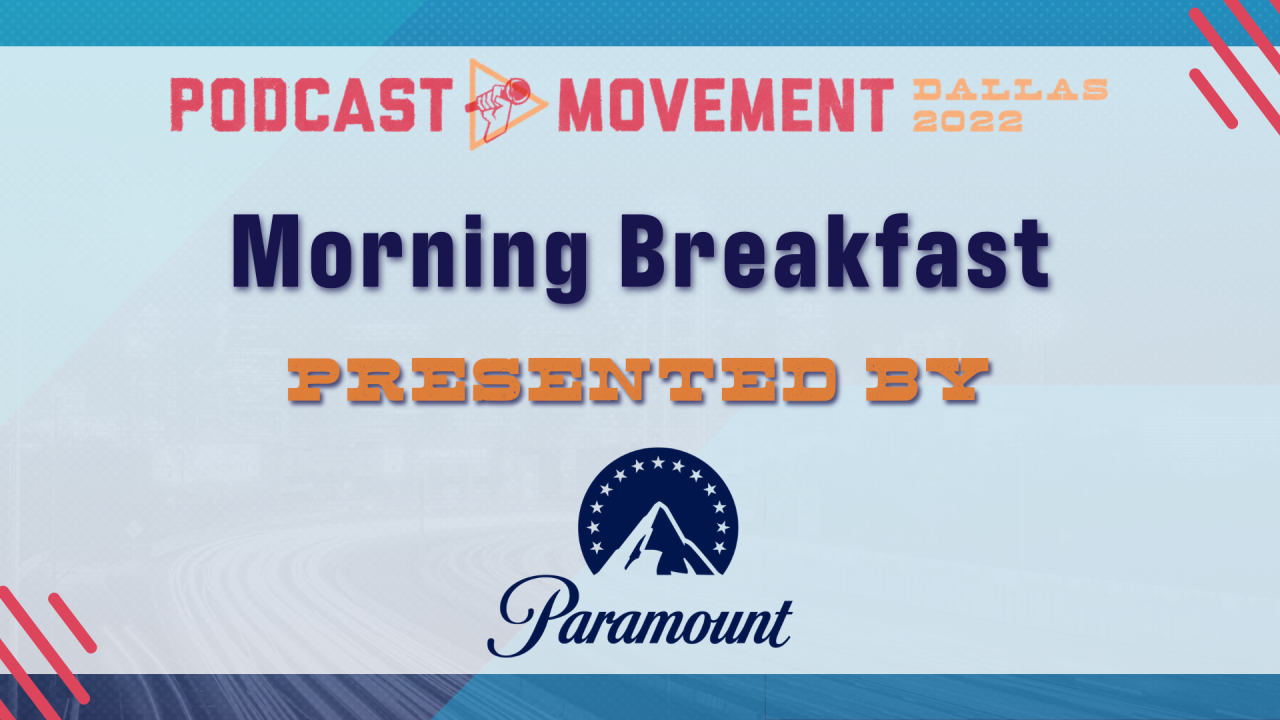 PODCAST MOVEMENT DALLAS 2022

Morning Breakfast

PRESENTED BY

Paramount